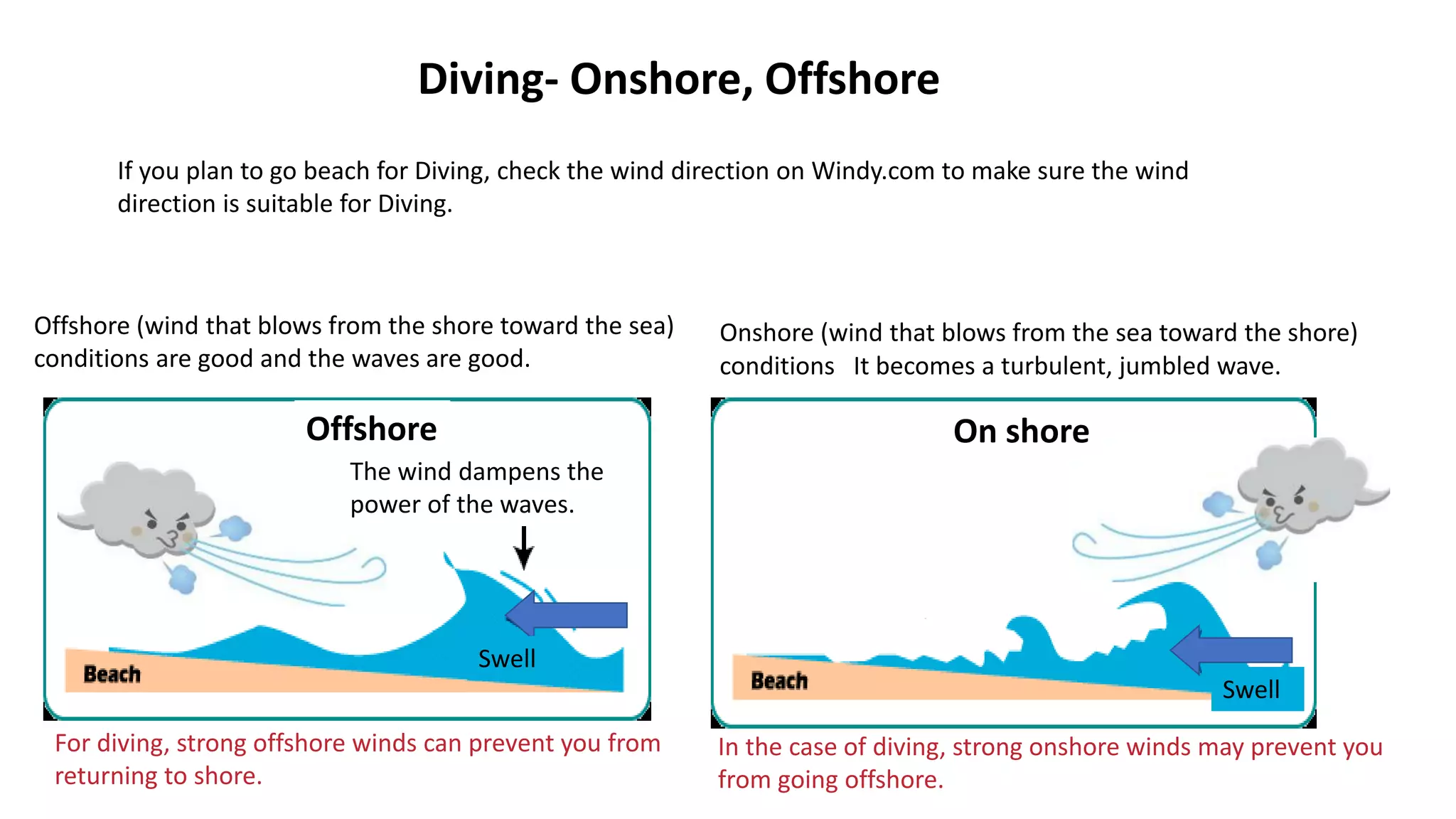 Diving- Onshore, Offshore

If you plan to go beach for Diving, check the wind direction on Windy.com to make sure the wind direction is suitable for Diving.

Offshore (wind that blows from the shore toward the sea) conditions are good and the waves are good.

Offshore

The wind dampens the power of the waves.

Swell

Beach

For diving, strong offshore winds can prevent you from returning to shore.

Onshore (wind that blows from the sea toward the shore) conditions It becomes a turbulent, jumbled wave.

On shore

Beach

Swell

In the case of diving, strong onshore winds may prevent you from going offshore.